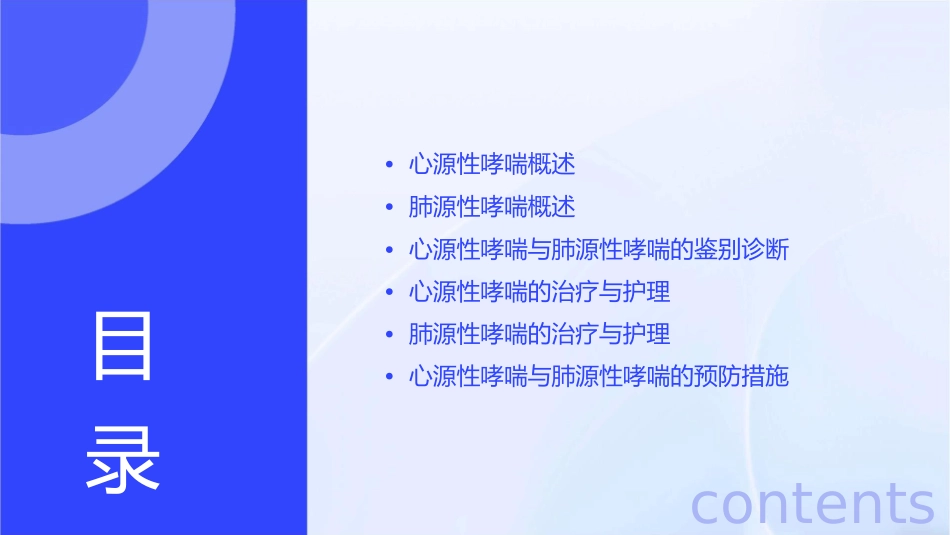 目录

- 心源性哮喘概述
- 肺源性哮喘概述
- 心源性哮喘与肺源性哮喘的鉴别诊断
- 心源性哮喘的治疗与护理
- 肺源性哮喘的治疗与护理
- 心源性哮喘与肺源性哮喘的预防措施

contents